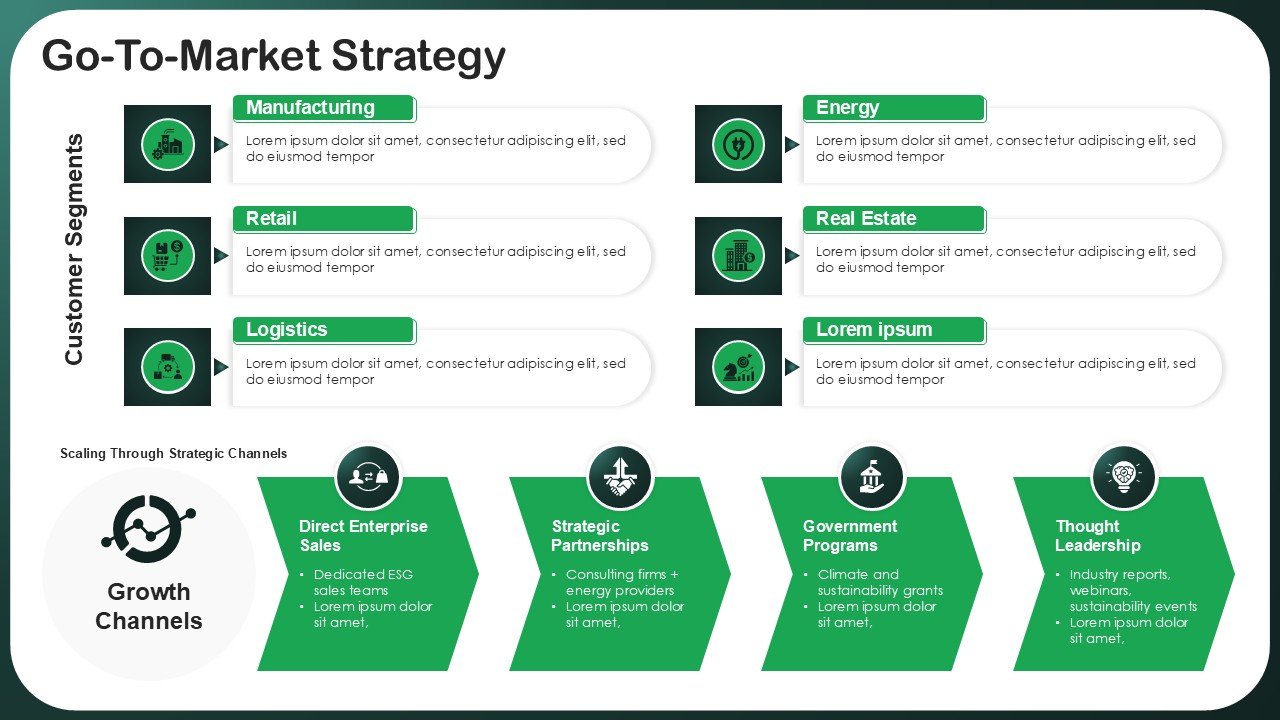 Go-To-Market Strategy

Customer Segments

Manufacturing
Lorem ipsum dolor sit amet, consectetur adipiscing elit, sed do eiusmod tempor

Retail
Lorem ipsum dolor sit amet, consectetur adipiscing elit, sed do eiusmod tempor

Logistics
Lorem ipsum dolor sit amet, consectetur adipiscing elit, sed do eiusmod tempor

Energy
Lorem ipsum dolor sit amet, consectetur adipiscing elit, sed do eiusmod tempor

Real Estate
Lorem ipsum dolor sit amet, consectetur adipiscing elit, sed do eiusmod tempor

Lorem ipsum
Lorem ipsum dolor sit amet, consectetur adipiscing elit, sed do eiusmod tempor

Scaling Through Strategic Channels

Growth Channels

Direct Enterprise Sales
• Dedicated ESG sales teams
• Lorem ipsum dolor sit amet,

Strategic Partnerships
• Consulting firms + energy providers
• Lorem ipsum dolor sit amet,

Government Programs
• Climate and sustainability grants
• Lorem ipsum dolor sit amet,

Thought Leadership
• Industry reports, webinars, sustainability events
• Lorem ipsum dolor sit amet,